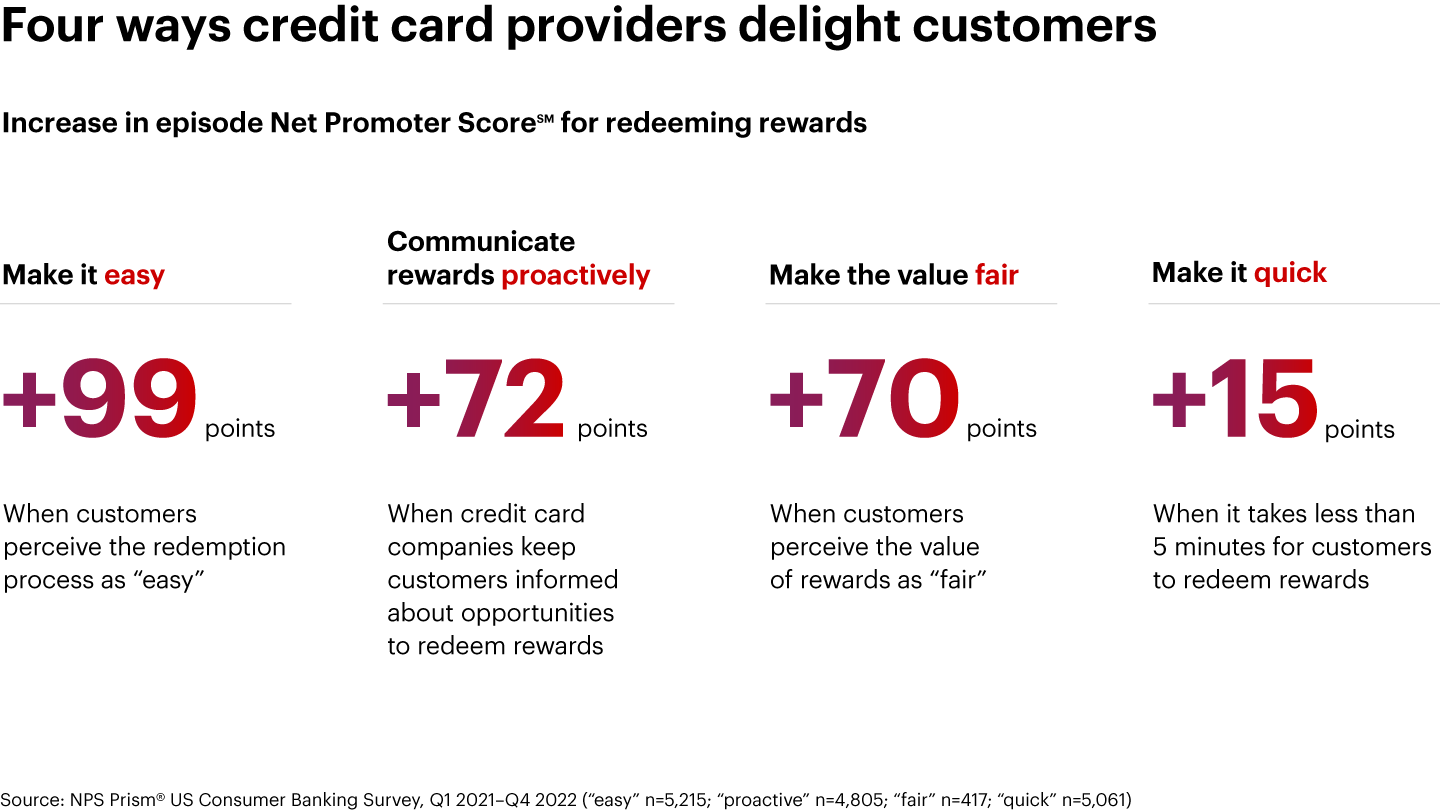 Four ways credit card providers delight customers

Increase in episode Net Promoter Score℠ for redeeming rewards

Make it easy

+99 points

When customers perceive the redemption process as “easy”

Communicate rewards proactively

+72 points

When credit card companies keep customers informed about opportunities to redeem rewards

Make the value fair

+70 points

When customers perceive the value of rewards as “fair”

Make it quick

+15 points

When it takes less than 5 minutes for customers to redeem rewards

Source: NPS Prism® US Consumer Banking Survey, Q1 2021–Q4 2022 (“easy” n=5,215; “proactive” n=4,805; “fair” n=417; “quick” n=5,061)